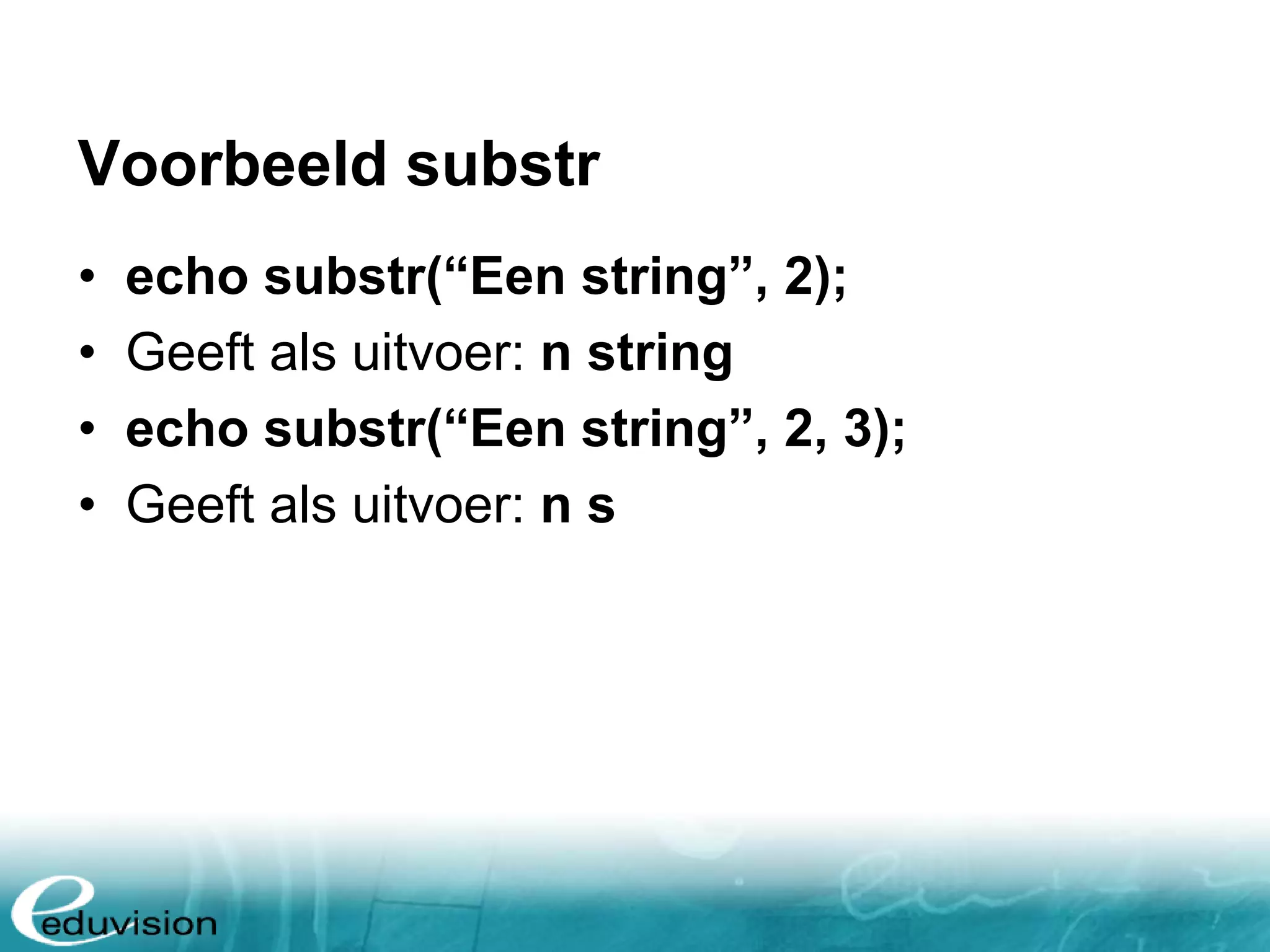 Voorbeeld substr

• echo substr(“Een string”, 2);
• Geeft als uitvoer: n string
• echo substr(“Een string”, 2, 3);
• Geeft als uitvoer: n s

eduvision